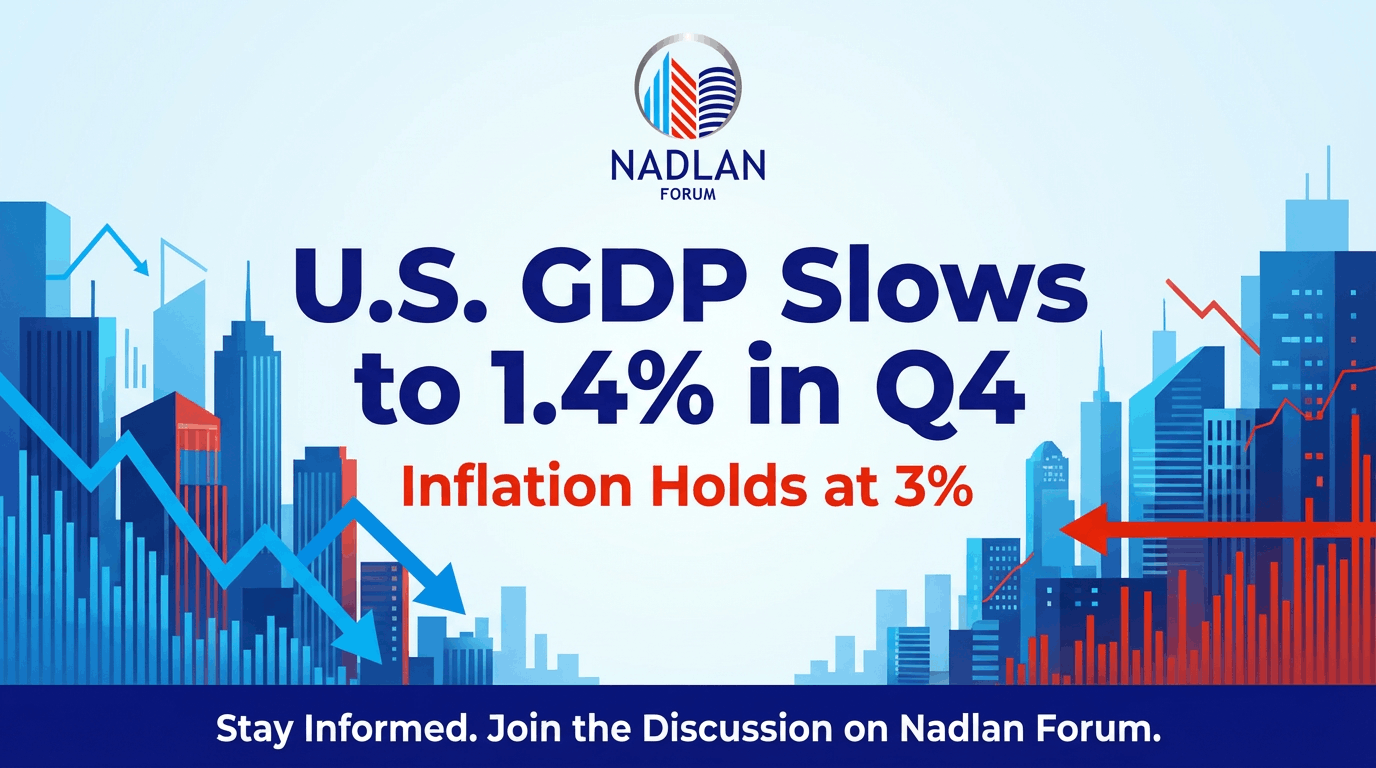 NADLAN
FORUM

U.S. GDP Slows to 1.4% in Q4

Inflation Holds at 3%

Stay Informed. Join the Discussion on Nadlan Forum.